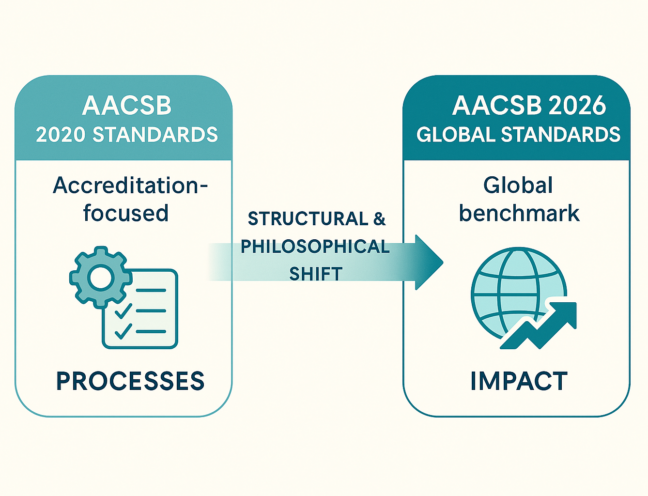 AACSB
2020 STANDARDS

Accreditation-focused

PROCESSES

STRUCTURAL &
PHILOSOPHICAL
SHIFT

AACSB 2026
GLOBAL STANDARDS

Global benchmark

IMPACT